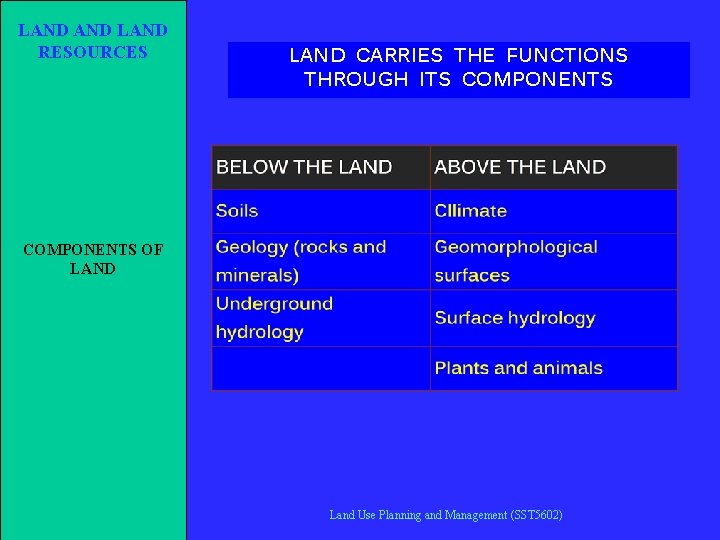 LAND AND LAND RESOURCES

COMPONENTS OF LAND

LAND CARRIES THE FUNCTIONS THROUGH ITS COMPONENTS

| BELOW THE LAND | ABOVE THE LAND |
|---|---|
| Soils | Cllimate |
| Geology (rocks and minerals) | Geomorphological surfaces |
| Underground hydrology | Surface hydrology |
| | Plants and animals |

Land Use Planning and Management (SST5602)